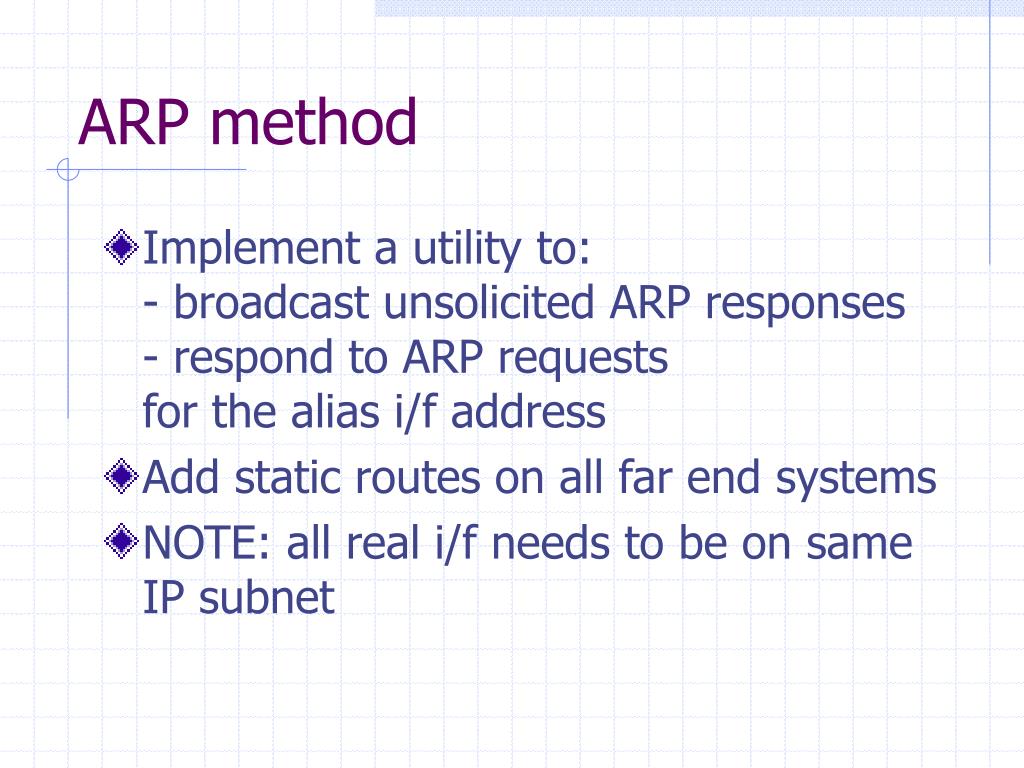 ARP method

Implement a utility to:
- broadcast unsolicited ARP responses
- respond to ARP requests
for the alias i/f address

Add static routes on all far end systems

NOTE: all real i/f needs to be on same IP subnet